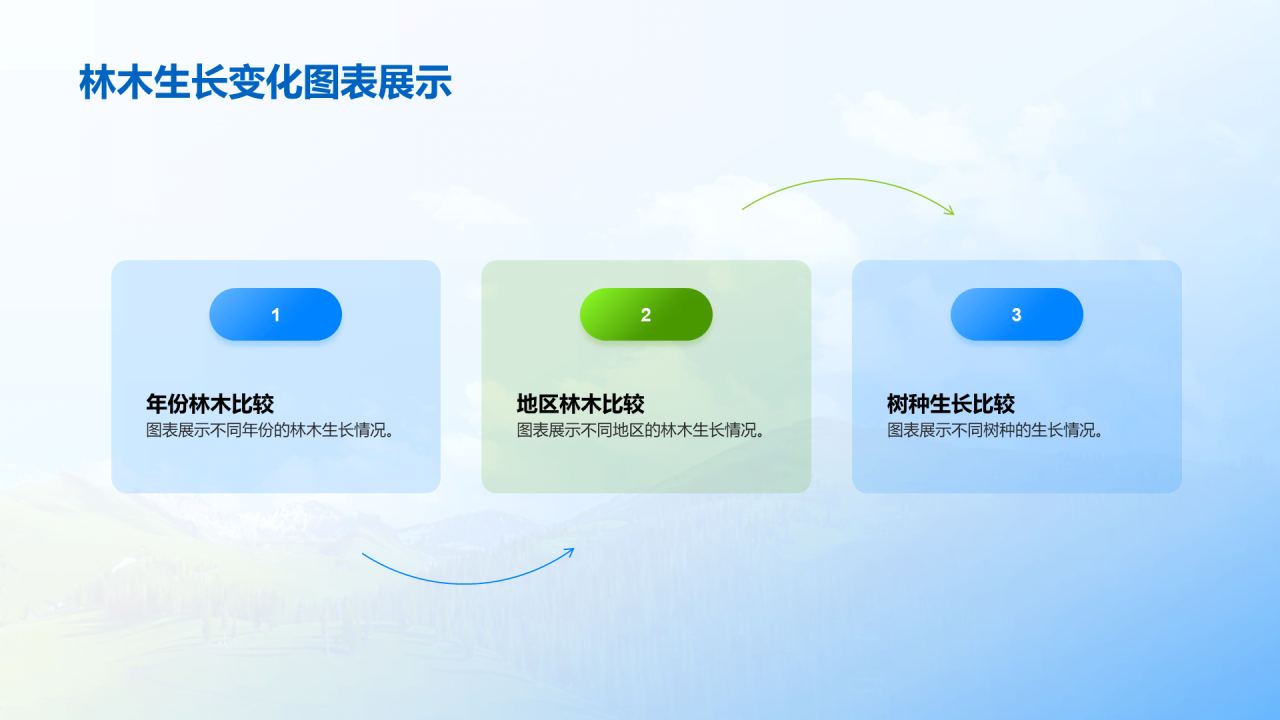 林木生长变化图表展示

1

年份林木比较
图表展示不同年份的林木生长情况。

2

地区林木比较
图表展示不同地区的林木生长情况。

3

树种生长比较
图表展示不同树种的生长情况。